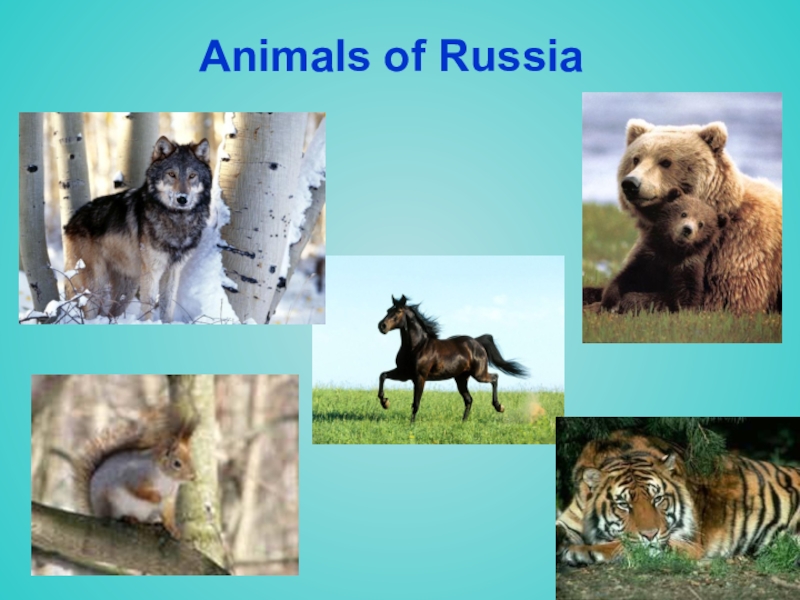 Animals of Russia